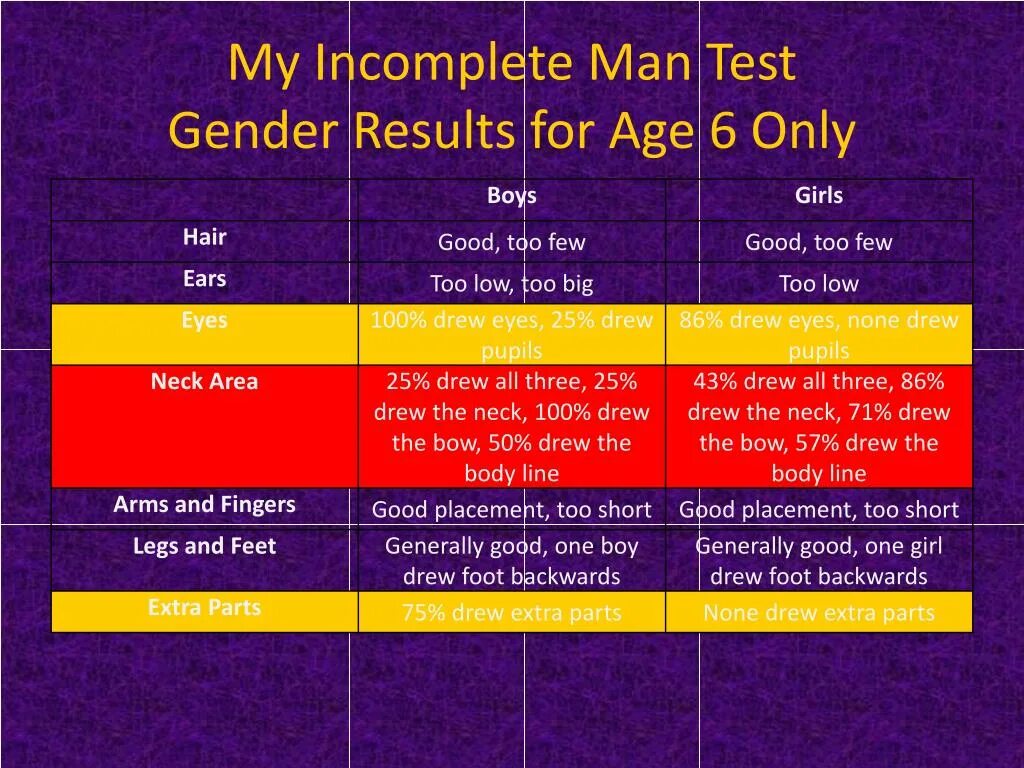 My Incomplete Man Test
Gender Results for Age 6 Only

| | Boys | Girls |
|---|---|---|
| Hair | Good, too few | Good, too few |
| Ears | Too low, too big | Too low |
| Eyes | 100% drew eyes, 25% drew pupils | 86% drew eyes, none drew pupils |
| Neck Area | 25% drew all three, 25% drew the neck, 100% drew the bow, 50% drew the body line | 43% drew all three, 86% drew the neck, 71% drew the bow, 57% drew the body line |
| Arms and Fingers | Good placement, too short | Good placement, too short |
| Legs and Feet | Generally good, one boy drew foot backwards | Generally good, one girl drew foot backwards |
| Extra Parts | 75% drew extra parts | None drew extra parts |